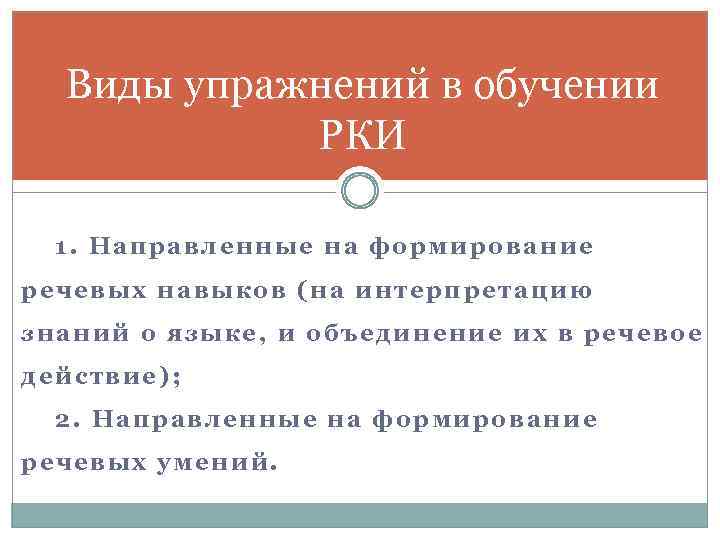 Виды упражнений в обучении РКИ

1. Направленные на формирование речевых навыков (на интерпретацию знаний о языке, и объединение их в речевое действие);

2. Направленные на формирование речевых умений.